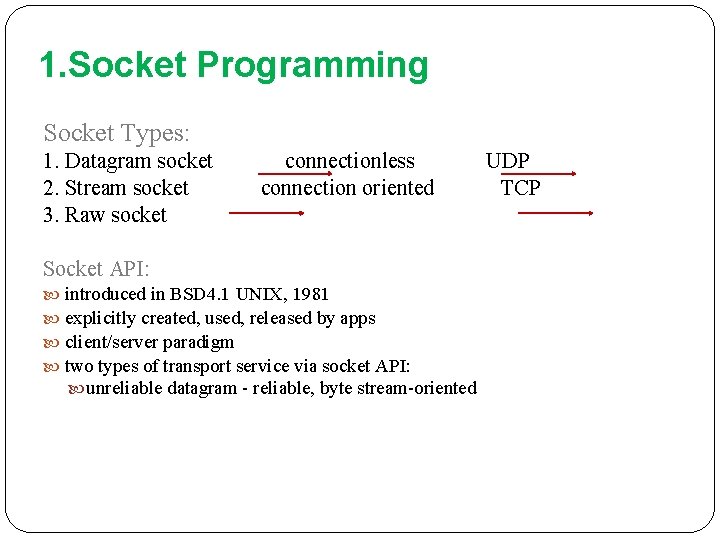 1.Socket Programming

Socket Types:
1. Datagram socket connectionless UDP
2. Stream socket connection oriented TCP
3. Raw socket

Socket API:
introduced in BSD4.1 UNIX, 1981
explicitly created, used, released by apps
client/server paradigm
two types of transport service via socket API:
unreliable datagram - reliable, byte stream-oriented